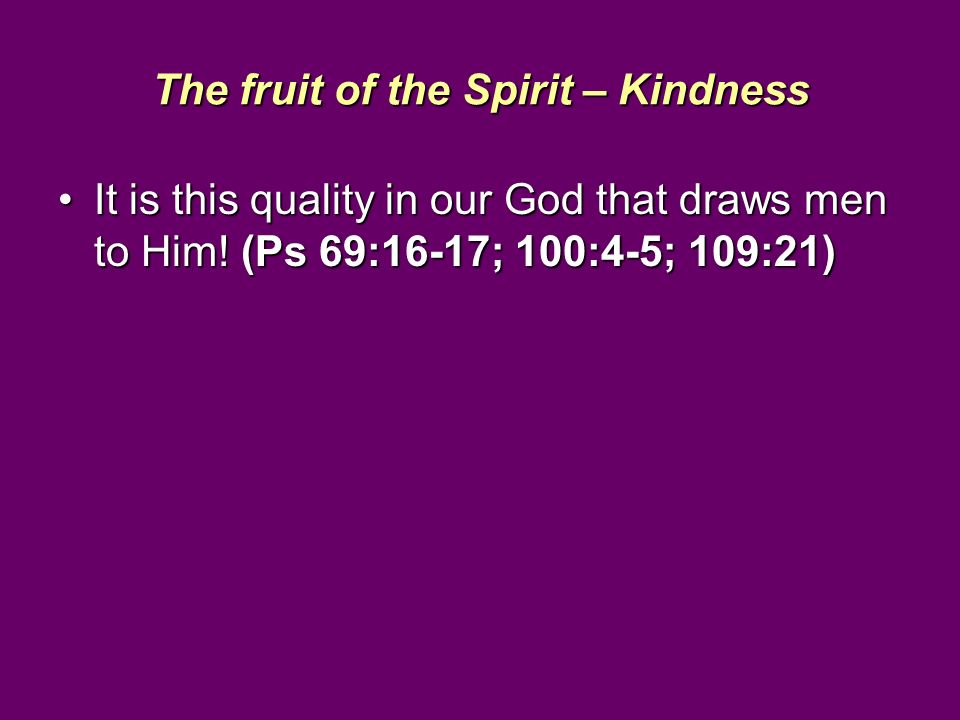 The fruit of the Spirit – Kindness

• It is this quality in our God that draws men to Him! (Ps 69:16-17; 100:4-5; 109:21)